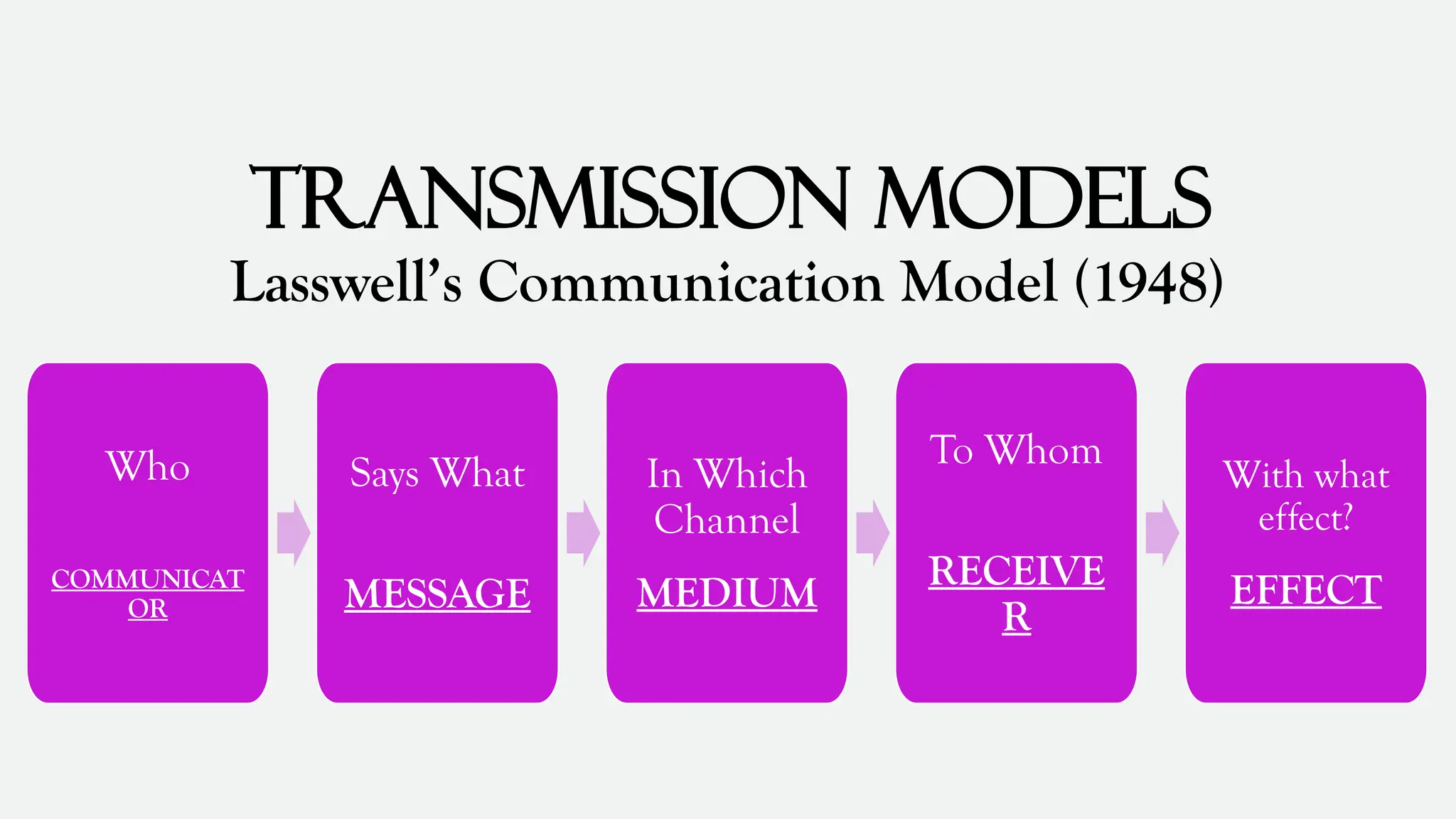 TRANSMISSION MODELS
Lasswell's Communication Model (1948)

Who

COMMUNICATOR

Says What

MESSAGE

In Which Channel

MEDIUM

To Whom

RECEIVER

With what effect?

EFFECT